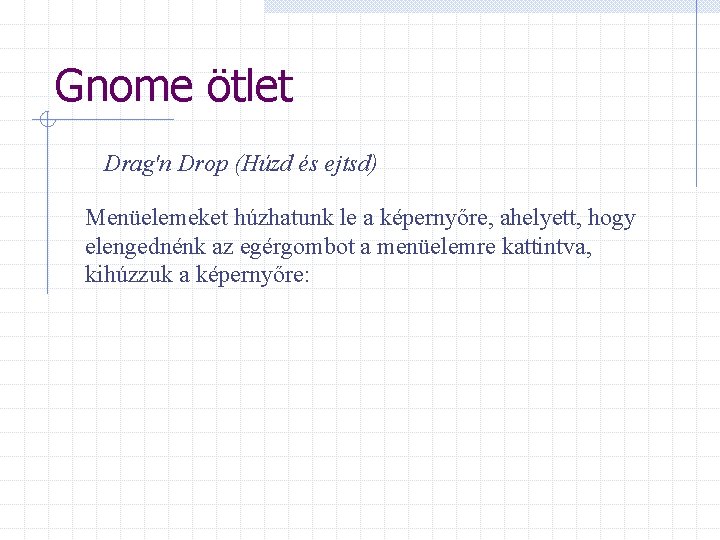 Gnome ötlet

Drag'n Drop (Húzd és ejtsd)

Menüelemeket húzhatunk le a képernyőre, ahelyett, hogy elengednénk az egérgombot a menüelemre kattintva, kihúzzuk a képernyőre: